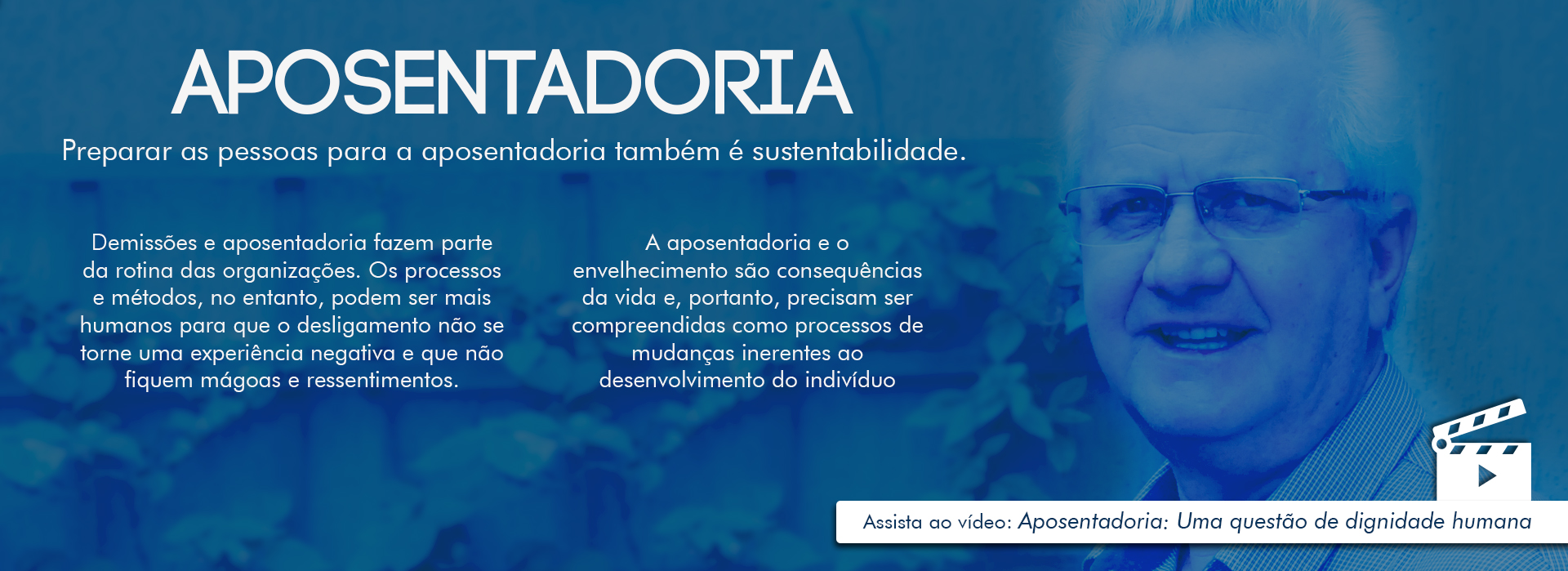 APOSENTADORIA

Preparar as pessoas para a aposentadoria também é sustentabilidade.

Demissões e aposentadoria fazem parte da rotina das organizações. Os processos e métodos, no entanto, podem ser mais humanos para que o desligamento não se torne uma experiência negativa e que não fiquem mágoas e ressentimentos.

A aposentadoria e o envelhecimento são consequências da vida e, portanto, precisam ser compreendidas como processos de mudanças inerentes ao desenvolvimento do indivíduo

Assista ao vídeo: Aposentadoria: Uma questão de dignidade humana